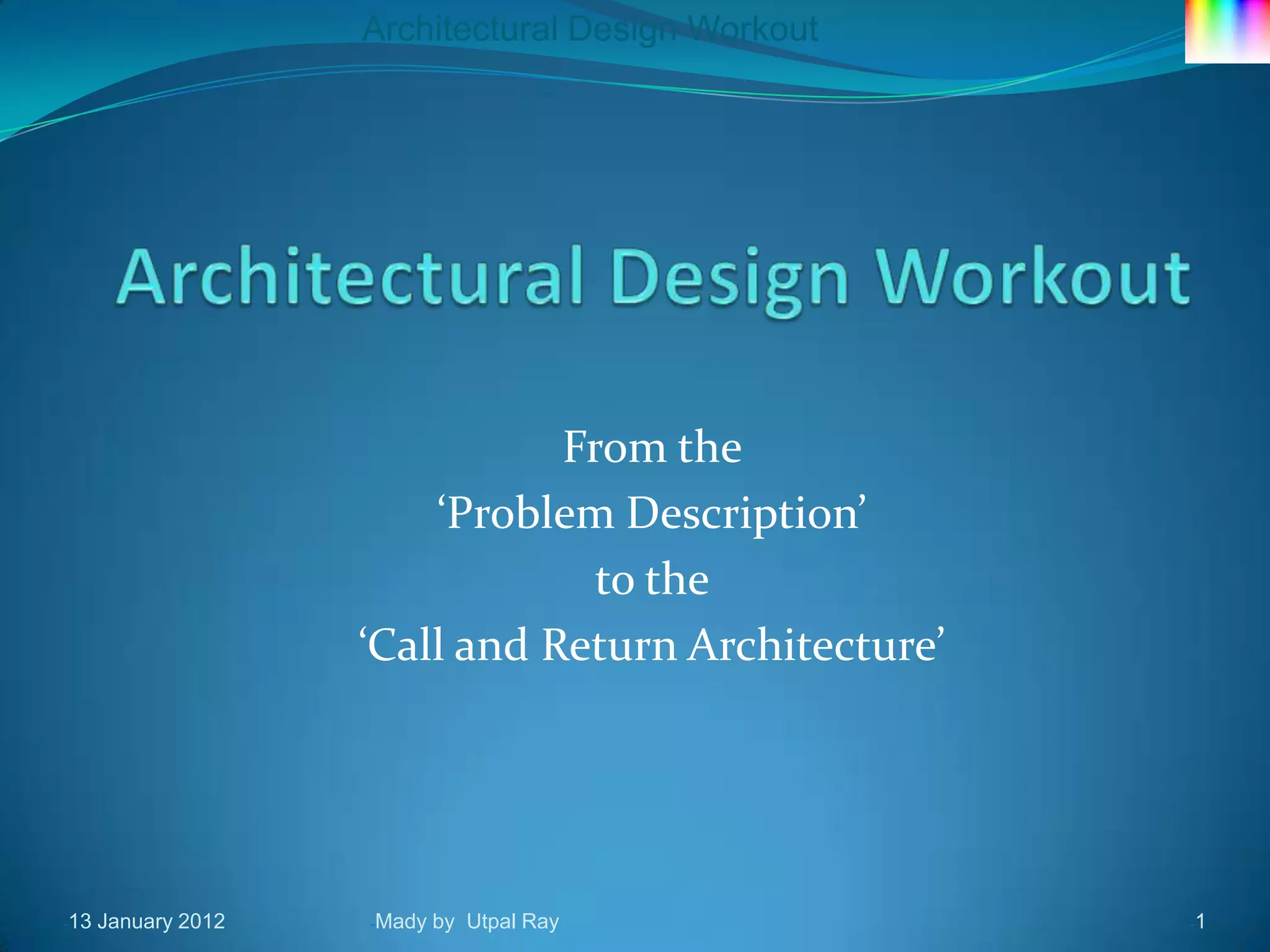 Architectural Design Workout

Architectural Design Workout

From the
‘Problem Description’
to the
‘Call and Return Architecture’

13 January 2012

Mady by Utpal Ray

1